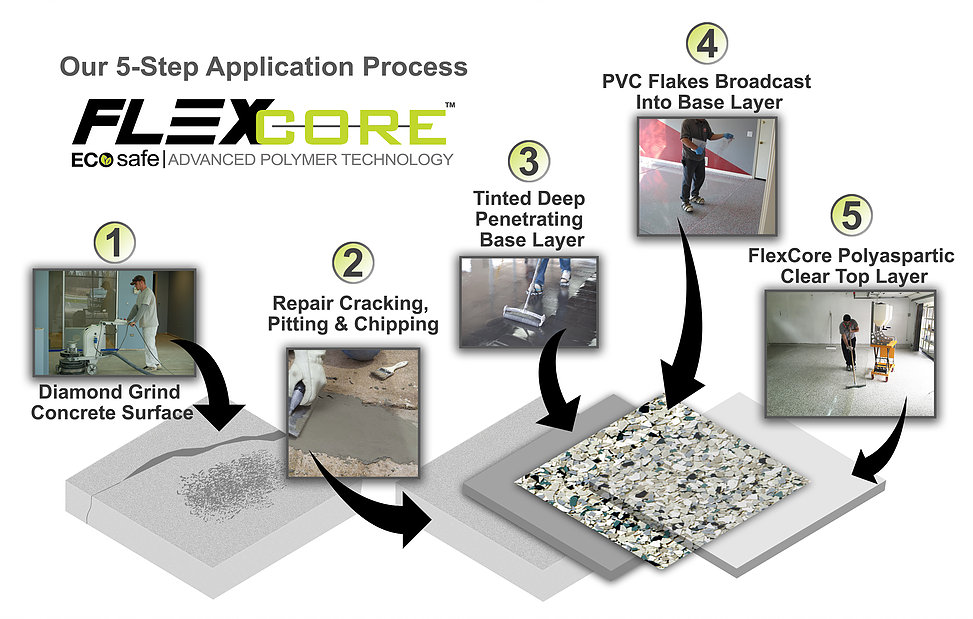 Our 5-Step Application Process

FLEXCORE™
ECO safe | ADVANCED POLYMER TECHNOLOGY

1
Diamond Grind Concrete Surface

2
Repair Cracking, Pitting & Chipping

3
Tinted Deep Penetrating Base Layer

4
PVC Flakes Broadcast Into Base Layer

5
FlexCore Polyaspartic Clear Top Layer